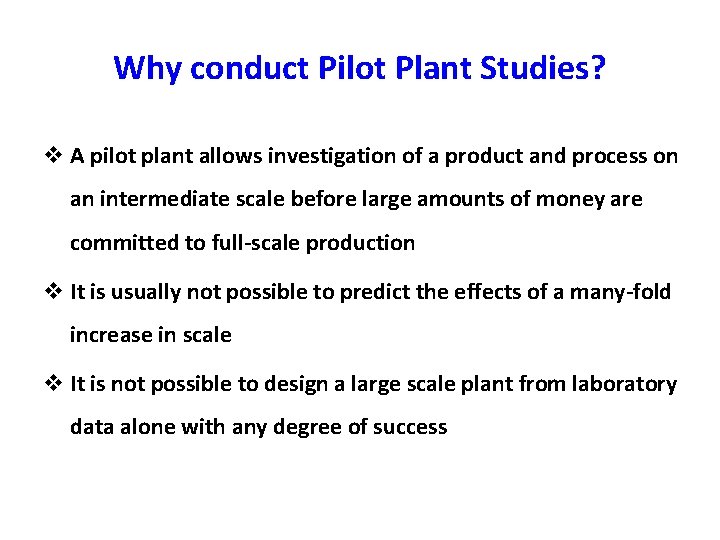 Why conduct Pilot Plant Studies?

❖ A pilot plant allows investigation of a product and process on an intermediate scale before large amounts of money are committed to full-scale production

❖ It is usually not possible to predict the effects of a many-fold increase in scale

❖ It is not possible to design a large scale plant from laboratory data alone with any degree of success